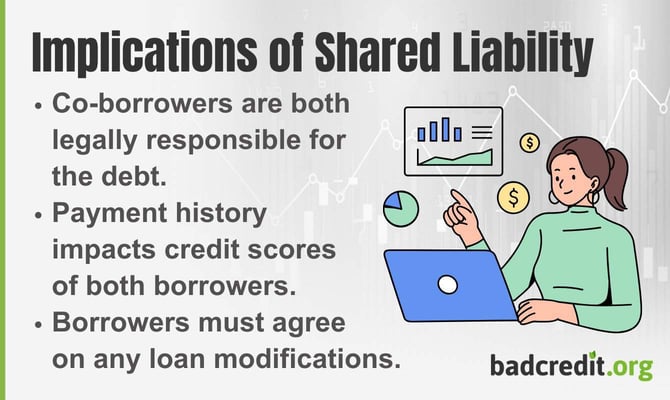 Implications of Shared Liability

• Co-borrowers are both legally responsible for the debt.

• Payment history impacts credit scores of both borrowers.

• Borrowers must agree on any loan modifications.

$

$

badcredit.org